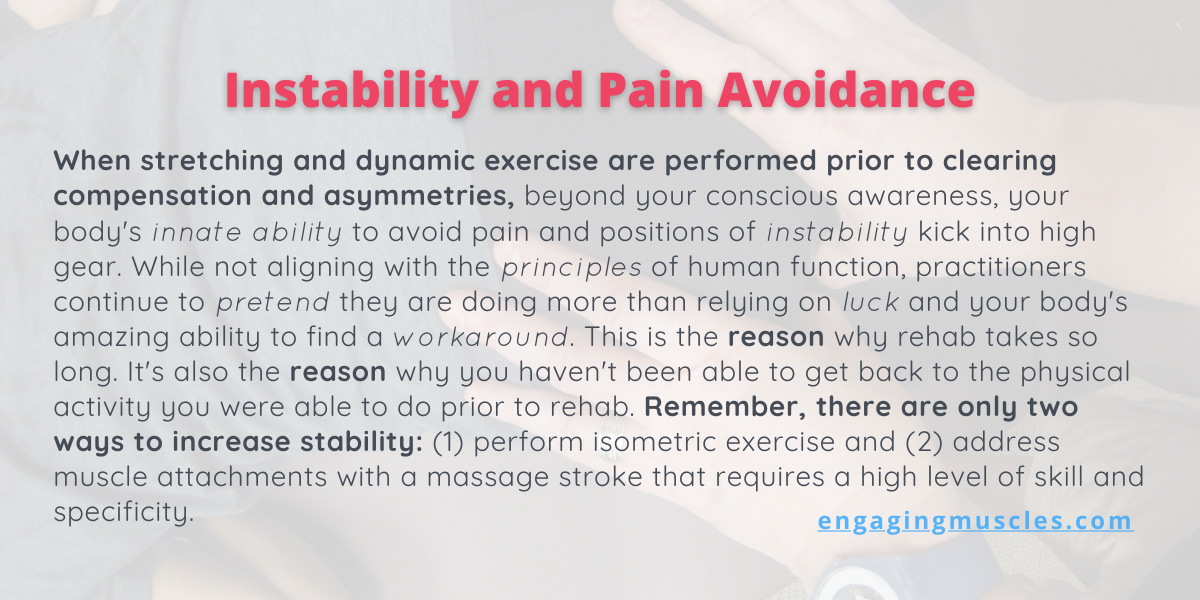 Instability and Pain Avoidance

When stretching and dynamic exercise are performed prior to clearing compensation and asymmetries, beyond your conscious awareness, your body's innate ability to avoid pain and positions of instability kick into high gear. While not aligning with the principles of human function, practitioners continue to pretend they are doing more than relying on luck and your body's amazing ability to find a workaround. This is the reason why rehab takes so long. It's also the reason why you haven't been able to get back to the physical activity you were able to do prior to rehab. Remember, there are only two ways to increase stability: (1) perform isometric exercise and (2) address muscle attachments with a massage stroke that requires a high level of skill and specificity.

engagingmuscles.com